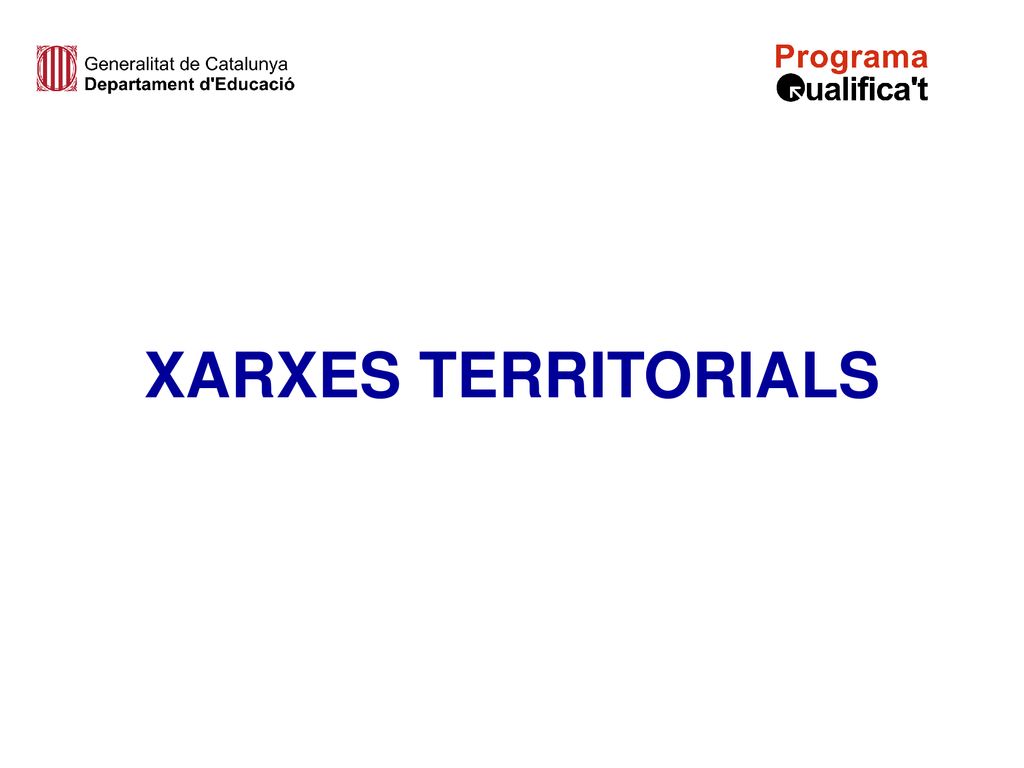 Generalitat de Catalunya
Departament d'Educació

Programa
Qualifica't

XARXES TERRITORIALS